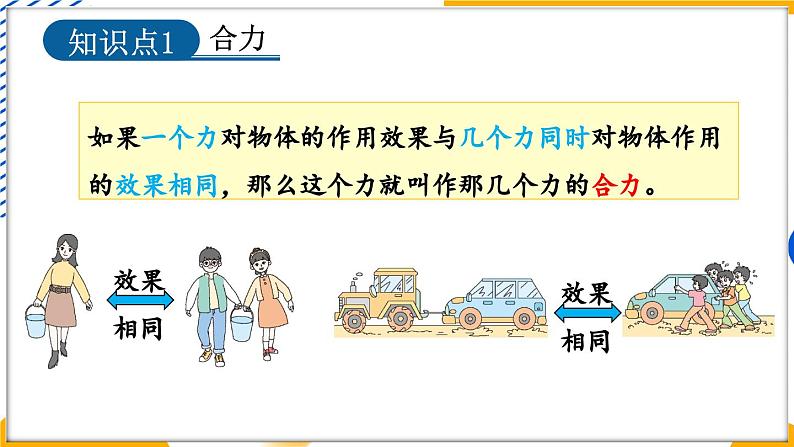 知识点1 合力

如果一个力对物体的作用效果与几个力同时对物体作用的效果相同，那么这个力就叫作那几个力的合力。

效果
相同

效果
相同